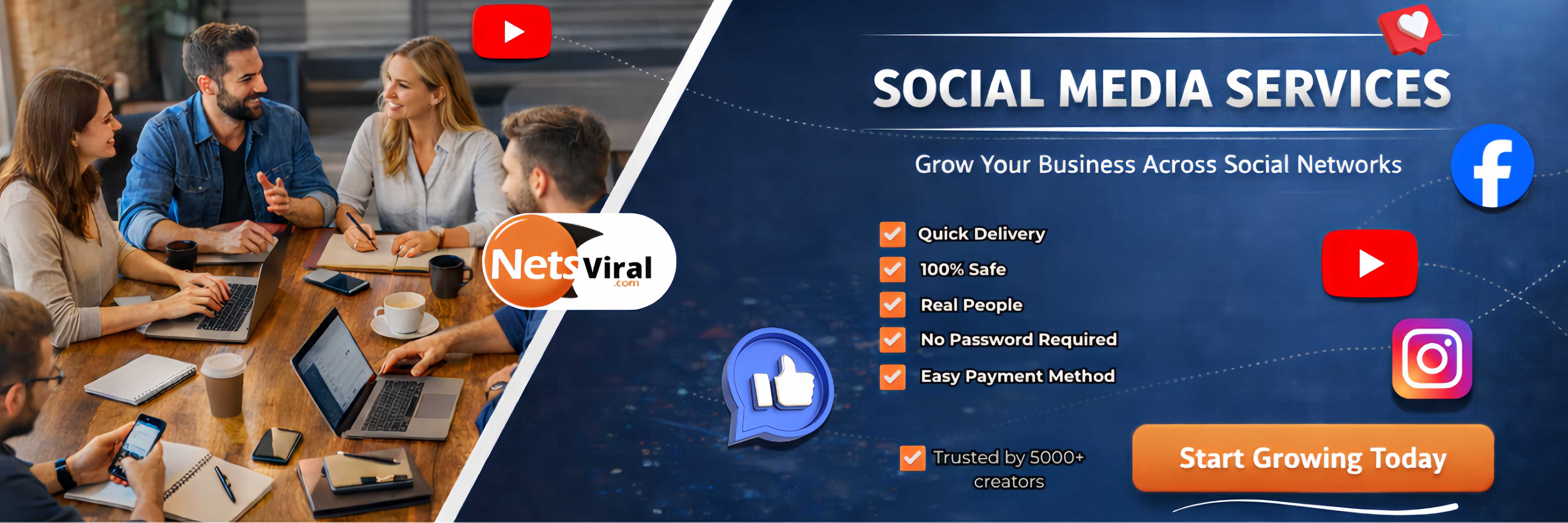 NetsViral .com

SOCIAL MEDIA SERVICES

Grow Your Business Across Social Networks

Quick Delivery
100% Safe
Real People
No Password Required
Easy Payment Method

Trusted by 5000+ creators

Start Growing Today